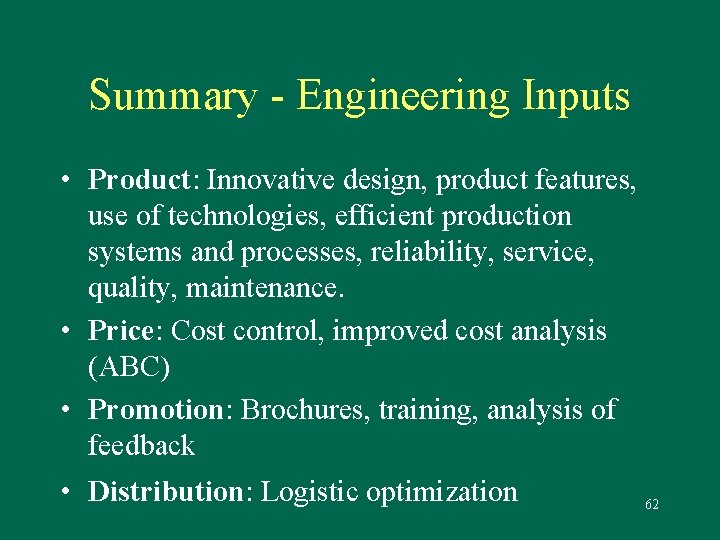 Summary - Engineering Inputs

• Product: Innovative design, product features, use of technologies, efficient production systems and processes, reliability, service, quality, maintenance.

• Price: Cost control, improved cost analysis (ABC)

• Promotion: Brochures, training, analysis of feedback

• Distribution: Logistic optimization

62